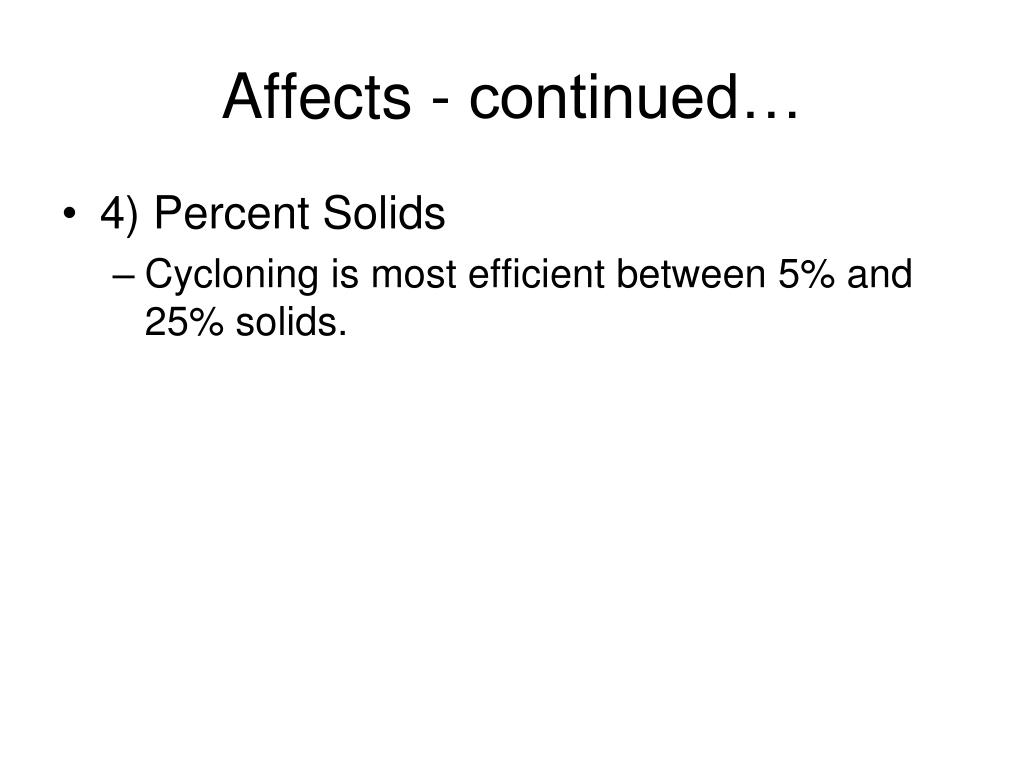 Affects - continued…

• 4) Percent Solids
– Cycloning is most efficient between 5% and 25% solids.